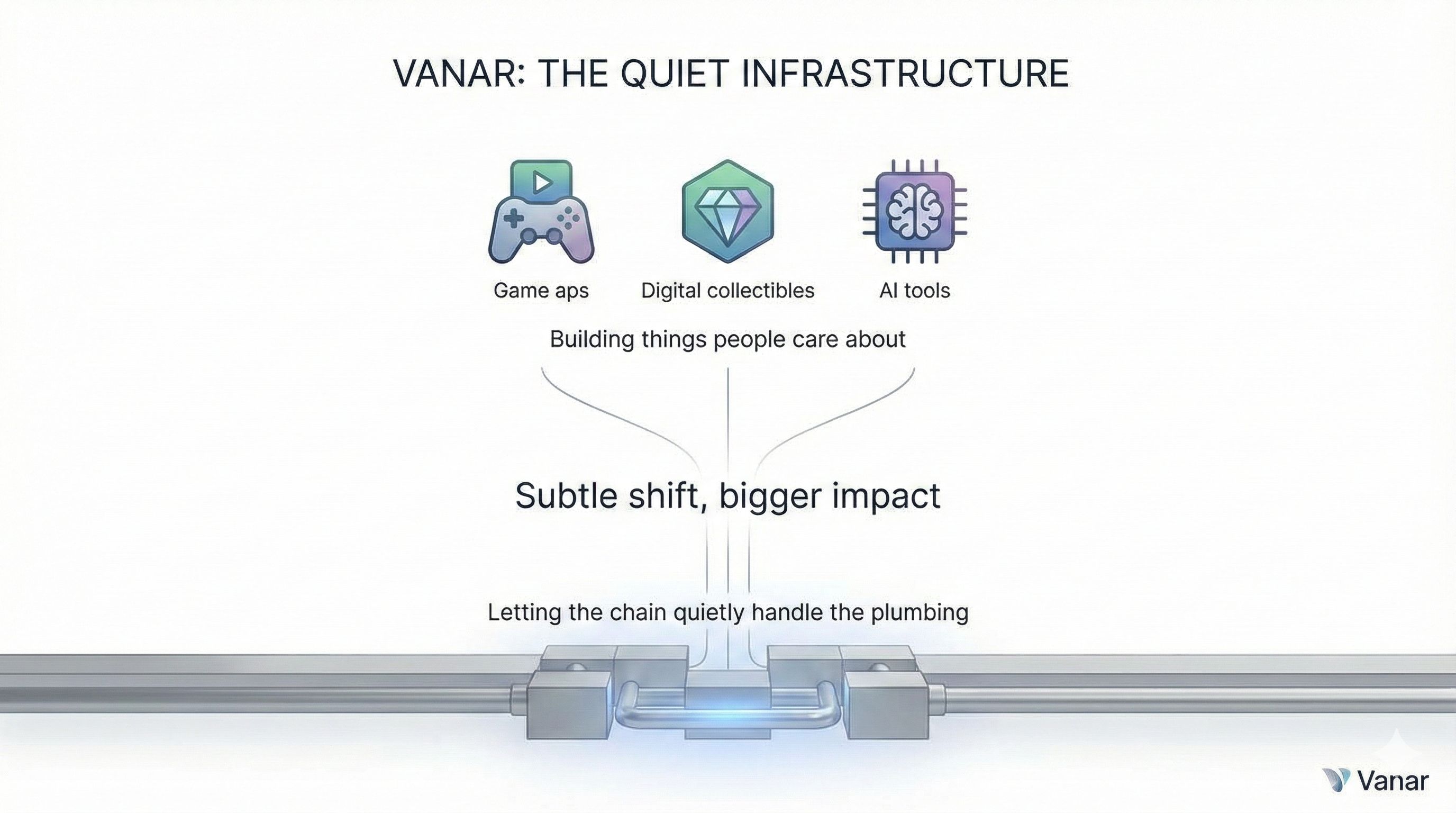 VANAR: THE QUIET INFRASTRUCTURE

Game aps

Digital collectibles

AI tools

Building things people care about

Subtle shift, bigger impact

Letting the chain quietly handle the plumbing

Vanar